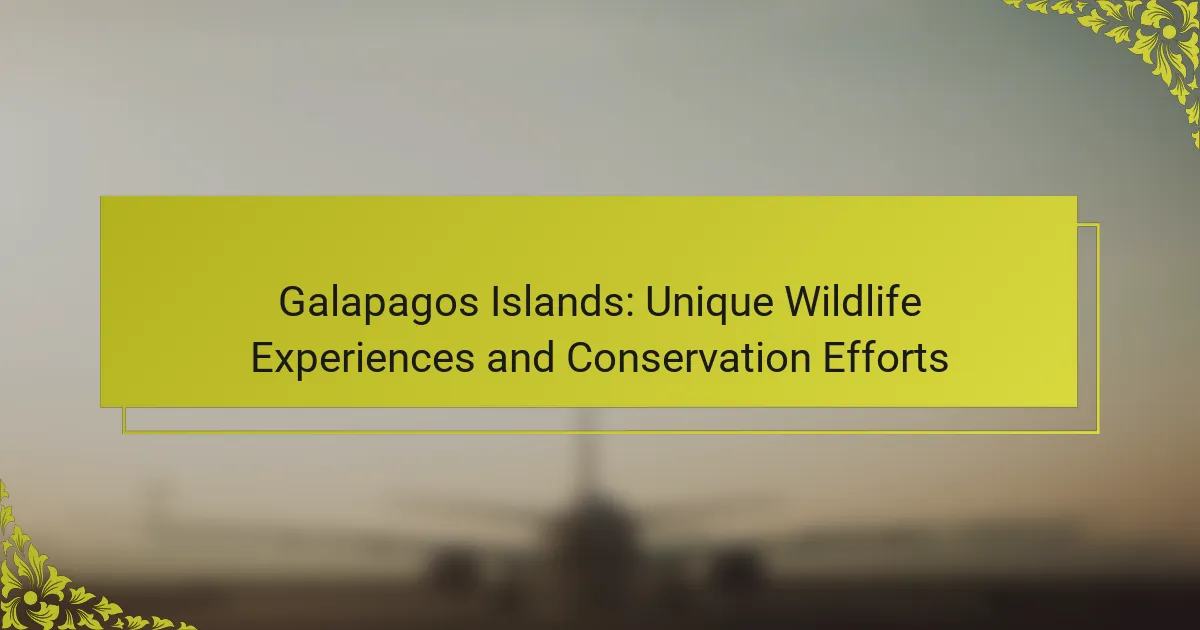 Galapagos Islands: Unique Wildlife Experiences and Conservation Efforts